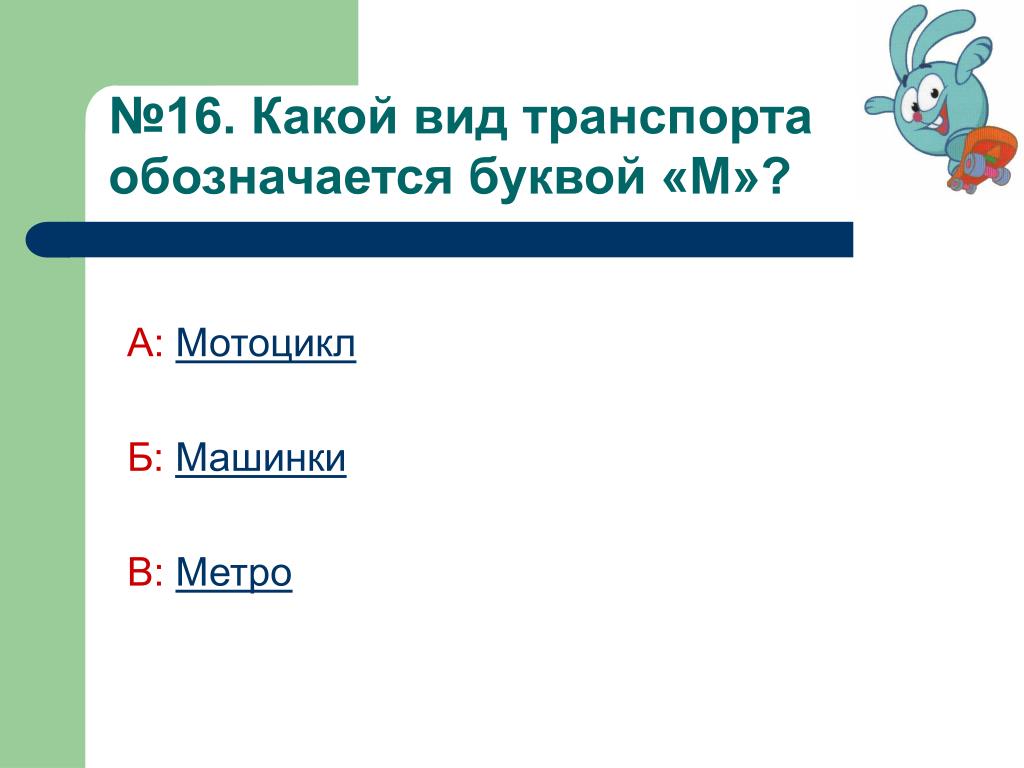 №16. Какой вид транспорта обозначается буквой «М»?

А: Мотоцикл

Б: Машинки

В: Метро